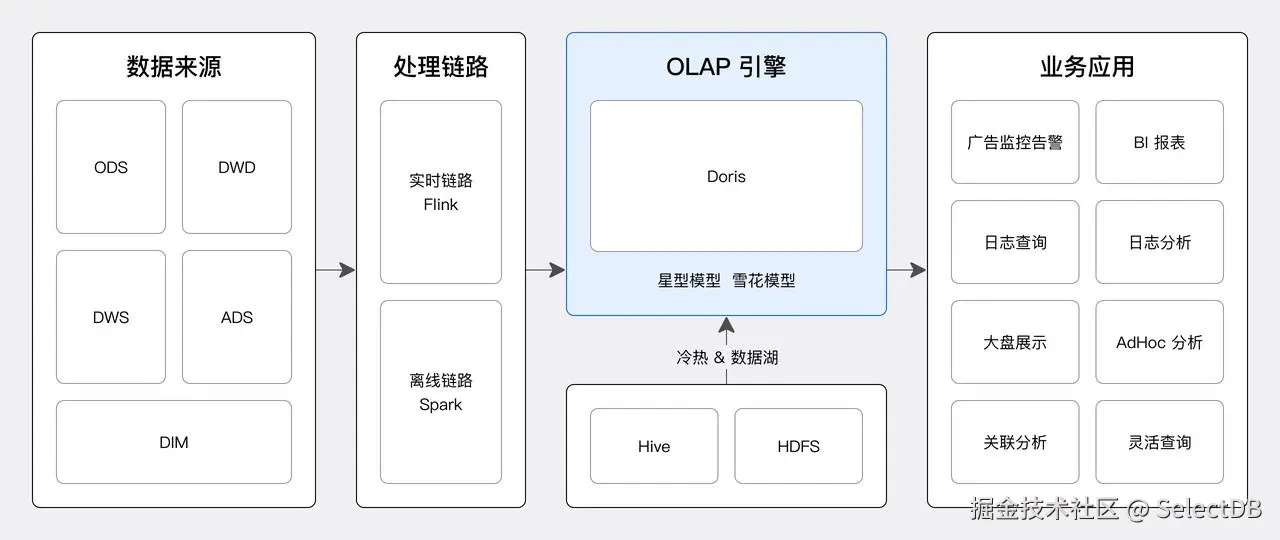 数据来源

ODS

DWD

DWS

ADS

DIM

处理链路

实时链路
Flink

离线链路
Spark

OLAP 引擎

Doris

星型模型 雪花模型

冷热 & 数据湖

Hive

HDFS

业务应用

广告监控告警

BI 报表

日志查询

日志分析

大盘展示

AdHoc 分析

关联分析

灵活查询

掘金技术社区 @ SelectDB